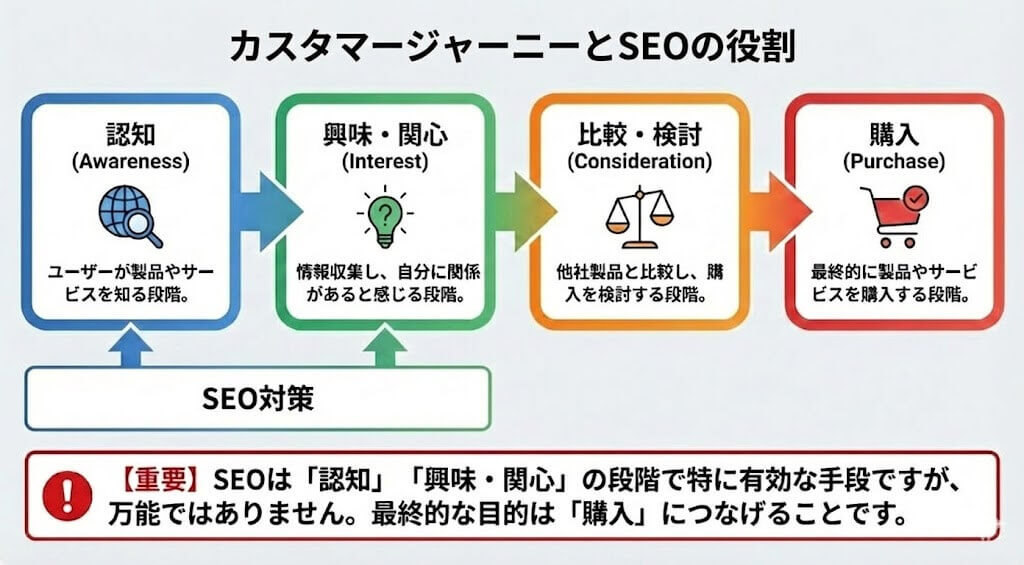 カスタマージャーニーとSEOの役割

認知
(Awareness)

ユーザーが製品やサービスを知る段階。

興味・関心
(Interest)

情報収集し、自分に関係があると感じる段階。

比較・検討
(Consideration)

他社製品と比較し、購入を検討する段階。

購入
(Purchase)

最終的に製品やサービスを購入する段階。

SEO対策

【重要】SEOは「認知」「興味・関心」の段階で特に有効な手段ですが、万能ではありません。最終的な目的は「購入」につなげることです。